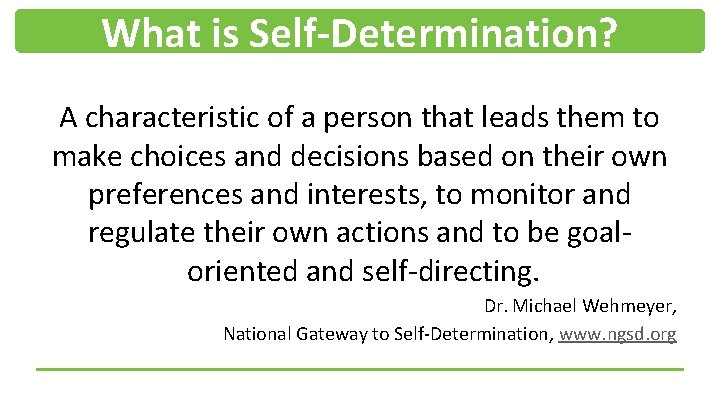 What is Self-Determination?

A characteristic of a person that leads them to make choices and decisions based on their own preferences and interests, to monitor and regulate their own actions and to be goal-oriented and self-directing.

Dr. Michael Wehmeyer,
National Gateway to Self-Determination, www.ngsd.org